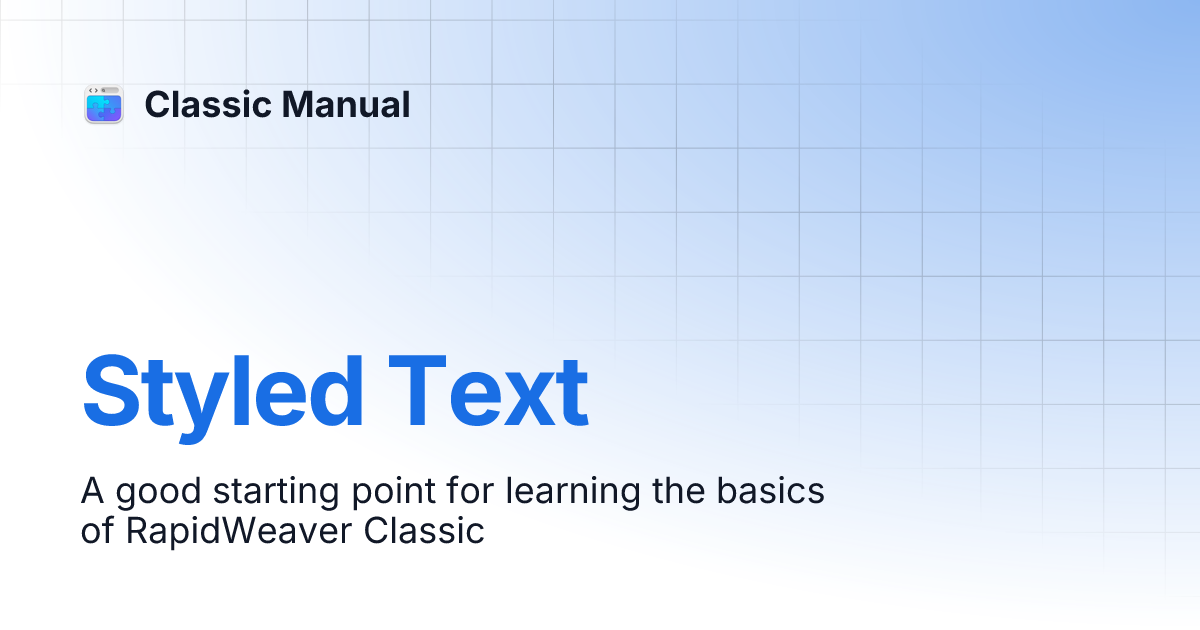 Classic Manual

Styled Text

A good starting point for learning the basics of RapidWeaver Classic